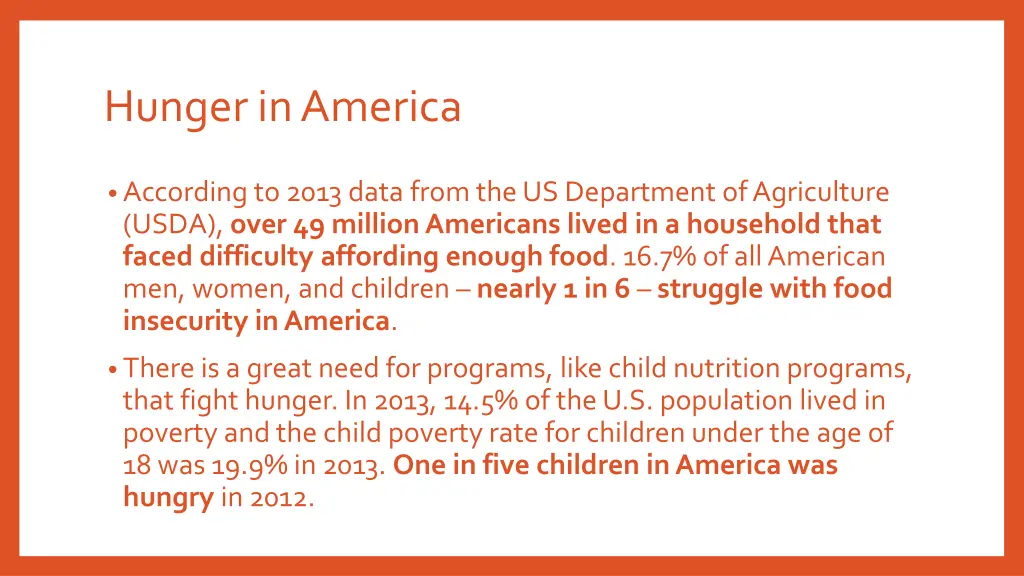 Hunger in America

• According to 2013 data from the US Department of Agriculture (USDA), over 49 million Americans lived in a household that faced difficulty affording enough food. 16.7% of all American men, women, and children – nearly 1 in 6 – struggle with food insecurity in America.

• There is a great need for programs, like child nutrition programs, that fight hunger. In 2013, 14.5% of the U.S. population lived in poverty and the child poverty rate for children under the age of 18 was 19.9% in 2013. One in five children in America was hungry in 2012.